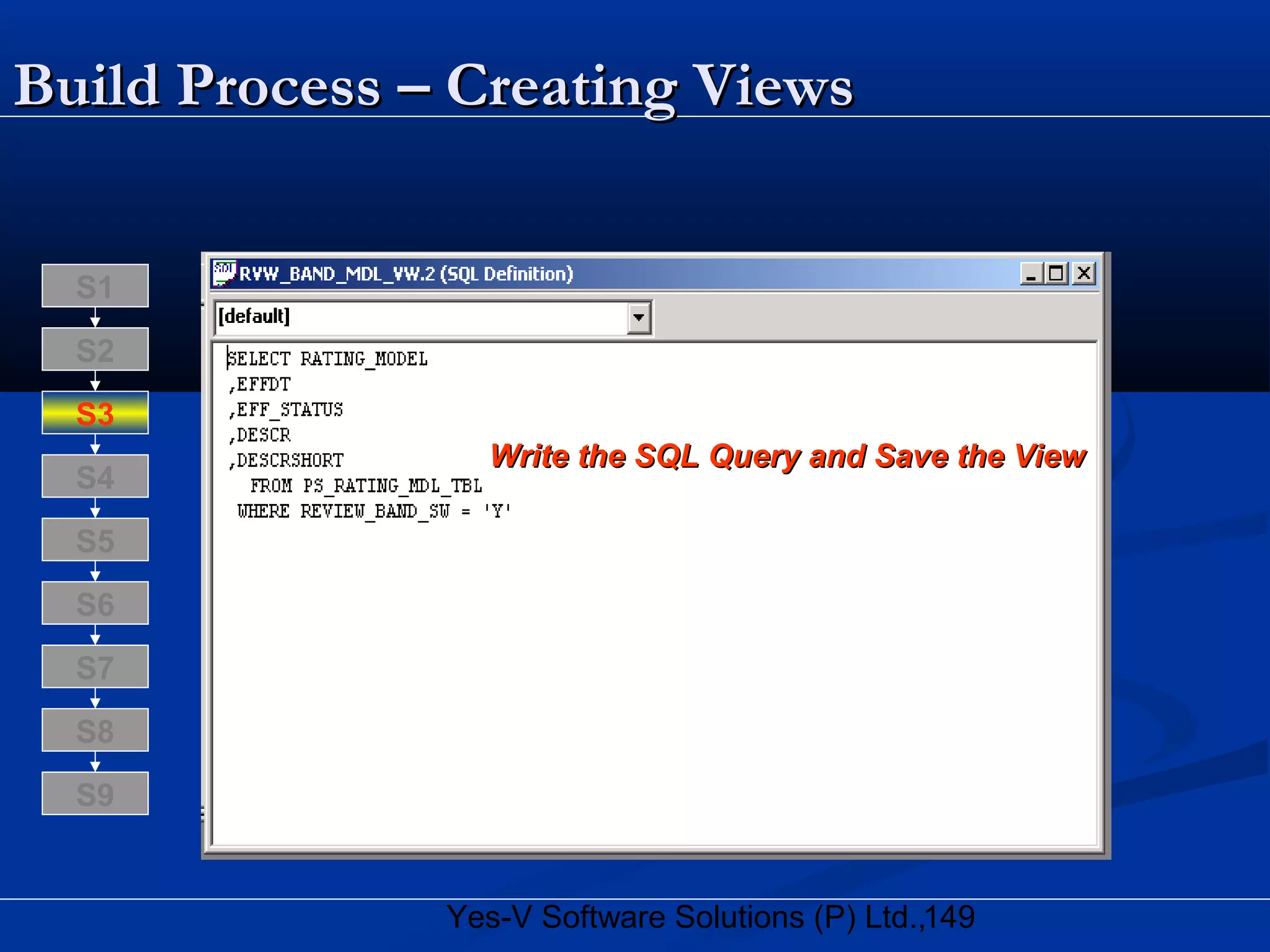 Build Process – Creating Views

S1
S2
S3
S4
S5
S6
S7
S8
S9

RVW_BAND_MDL_VW.2 (SQL Definition)

[default]

SELECT RATING_MODEL
,EFFDT
,EFF_STATUS
,DESCR
,DESCRSHORT
FROM PS_RATING_MDL_TBL
WHERE REVIEW_BAND_SW = 'Y'

Write the SQL Query and Save the View

Yes-V Software Solutions (P) Ltd.,149